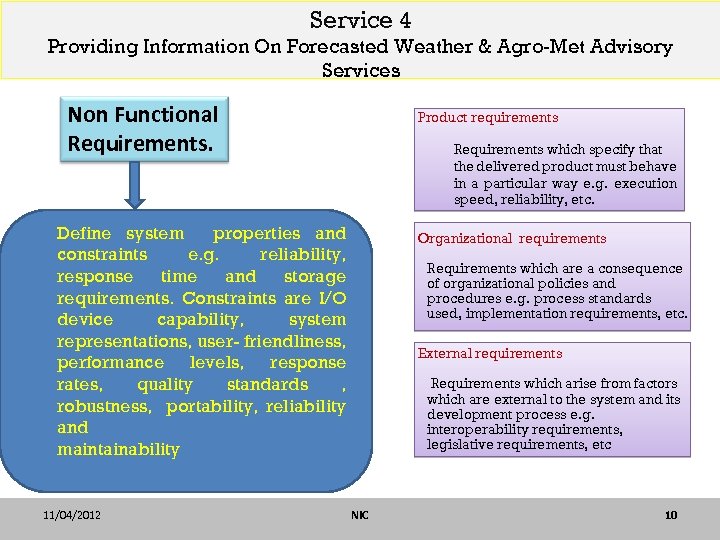 Service 4
Providing Information On Forecasted Weather & Agro-Met Advisory Services

Non Functional Requirements.

Define system properties and constraints e.g. reliability, response time and storage requirements. Constraints are I/O device capability, system representations, user- friendliness, performance levels, response rates, quality standards , robustness, portability, reliability and maintainability

Product requirements

Requirements which specify that the delivered product must behave in a particular way e.g. execution speed, reliability, etc.

Organizational requirements

Requirements which are a consequence of organizational policies and procedures e.g. process standards used, implementation requirements, etc.

External requirements

Requirements which arise from factors which are external to the system and its development process e.g. interoperability requirements, legislative requirements, etc

11/04/2012
NIC
10